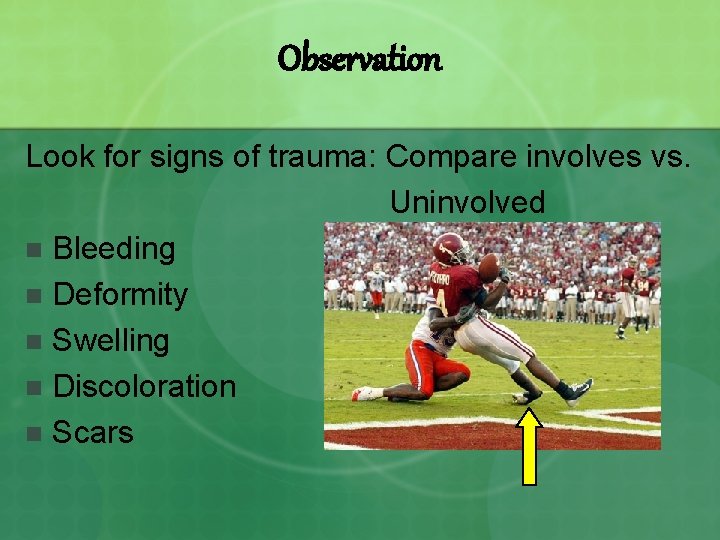 Observation

Look for signs of trauma: Compare involves vs. Uninvolved

- Bleeding
- Deformity
- Swelling
- Discoloration
- Scars